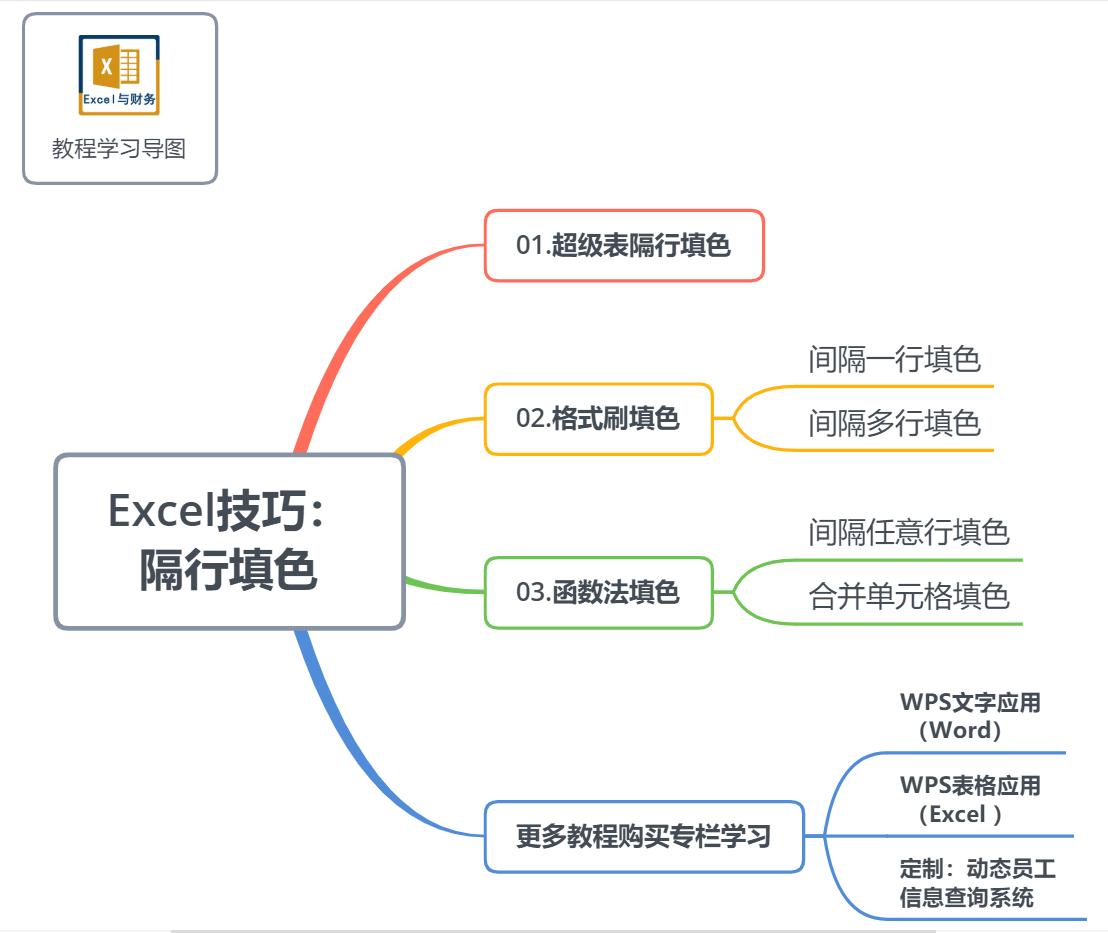 X
Excel与财务
教程学习导图

Excel技巧：隔行填色

01.超级表隔行填色

02.格式刷填色
间隔一行填色
间隔多行填色

03.函数法填色
间隔任意行填色
合并单元格填色

更多教程购买专栏学习
WPS文字应用（Word）
WPS表格应用（Excel ）
定制：动态员工信息查询系统